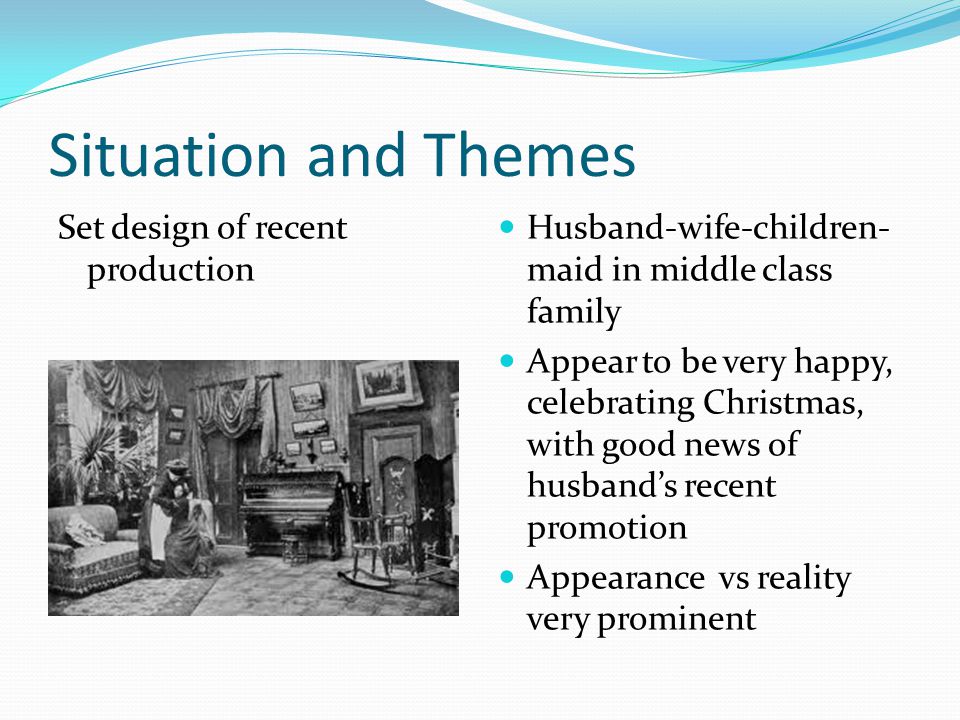 Situation and Themes

Set design of recent production

- Husband-wife-children-maid in middle class family
- Appear to be very happy, celebrating Christmas, with good news of husband's recent promotion
- Appearance vs reality very prominent